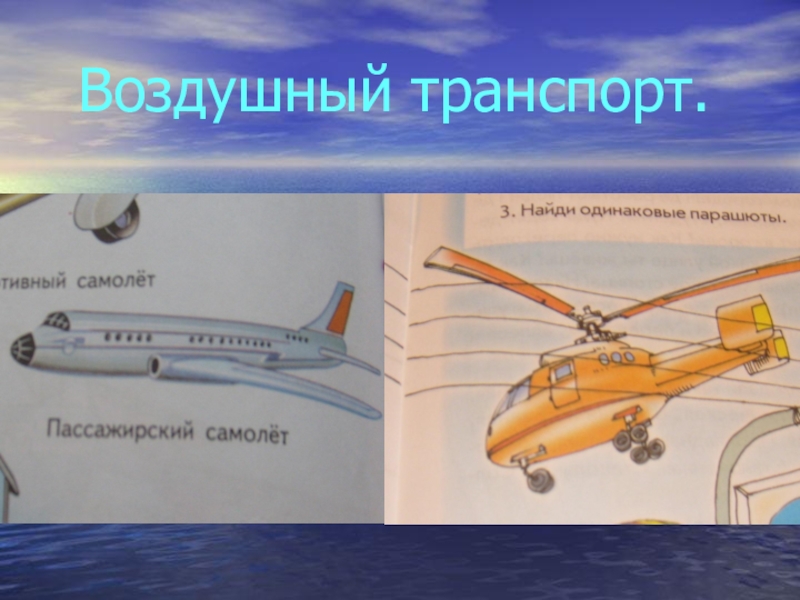 Воздушный транспорт.

тивный самолёт

Пассажирский самолёт

3. Найди одинаковые парашюты.